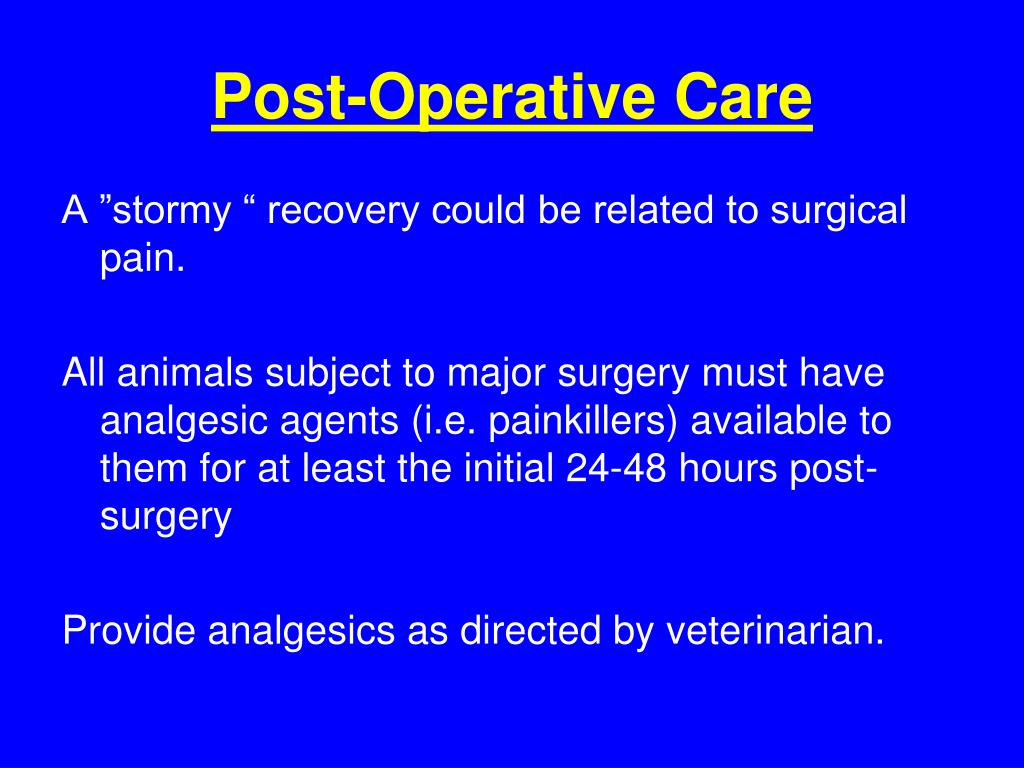 Post-Operative Care

A ”stormy “ recovery could be related to surgical pain.

All animals subject to major surgery must have analgesic agents (i.e. painkillers) available to them for at least the initial 24-48 hours post-surgery

Provide analgesics as directed by veterinarian.